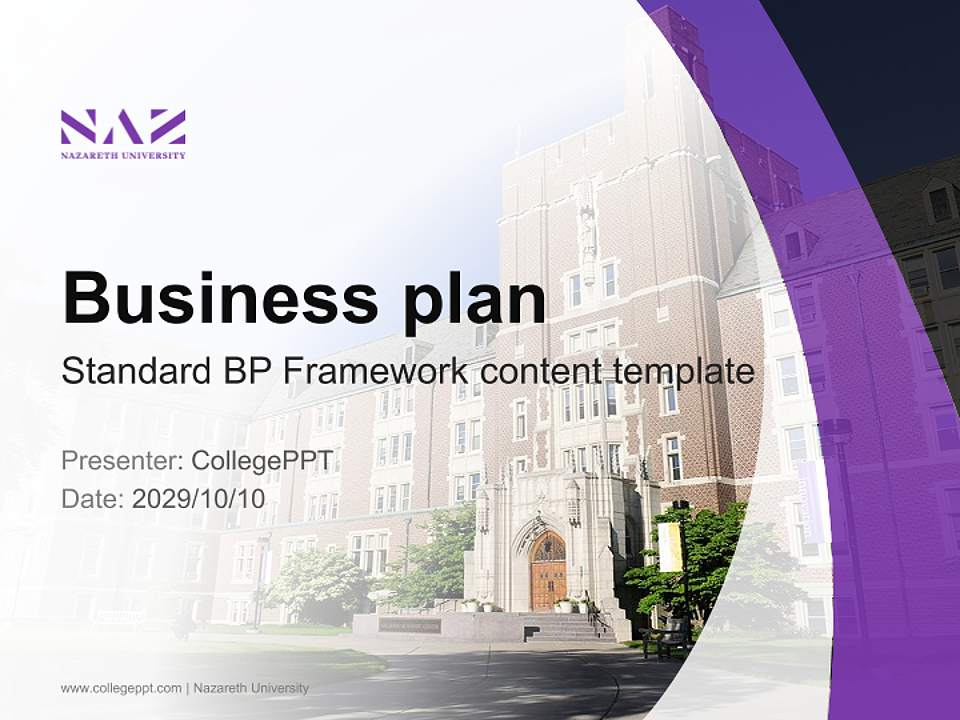 NAZ
NAZARETH UNIVERSITY

Business plan
Standard BP Framework content template

Presenter: CollegePPT
Date: 2029/10/10

www.collegeppt.com | Nazareth University